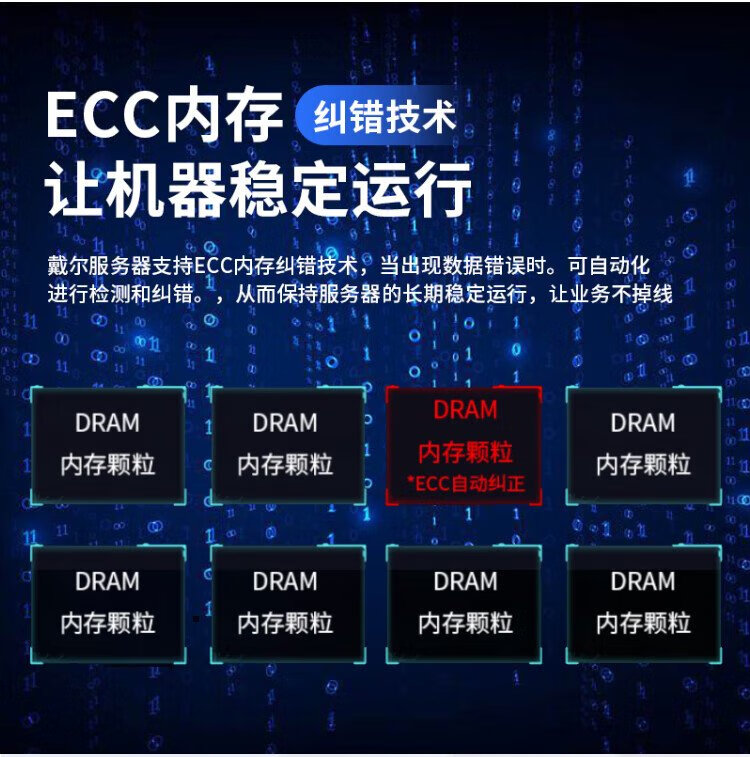 ECC内存 纠错技术
让机器稳定运行

戴尔服务器支持ECC内存纠错技术，当出现数据错误时。可自动化进行检测和纠错。，从而保持服务器的长期稳定运行，让业务不掉线

DRAM
内存颗粒

DRAM
内存颗粒

DRAM
内存颗粒
*ECC自动纠正

DRAM
内存颗粒

DRAM
内存颗粒

DRAM
内存颗粒

DRAM
内存颗粒

DRAM
内存颗粒